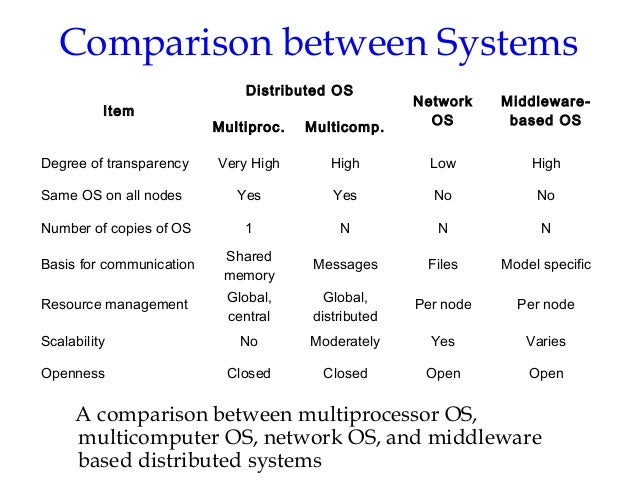 Comparison between Systems

| Item | Distributed OS Multiproc. | Distributed OS Multicomp. | Network OS | Middleware-based OS |
|---|---|---|---|---|
| Degree of transparency | Very High | High | Low | High |
| Same OS on all nodes | Yes | Yes | No | No |
| Number of copies of OS | 1 | N | N | N |
| Basis for communication | Shared memory | Messages | Files | Model specific |
| Resource management | Global, central | Global, distributed | Per node | Per node |
| Scalability | No | Moderately | Yes | Varies |
| Openness | Closed | Closed | Open | Open |

A comparison between multiprocessor OS, multicomputer OS, network OS, and middleware based distributed systems